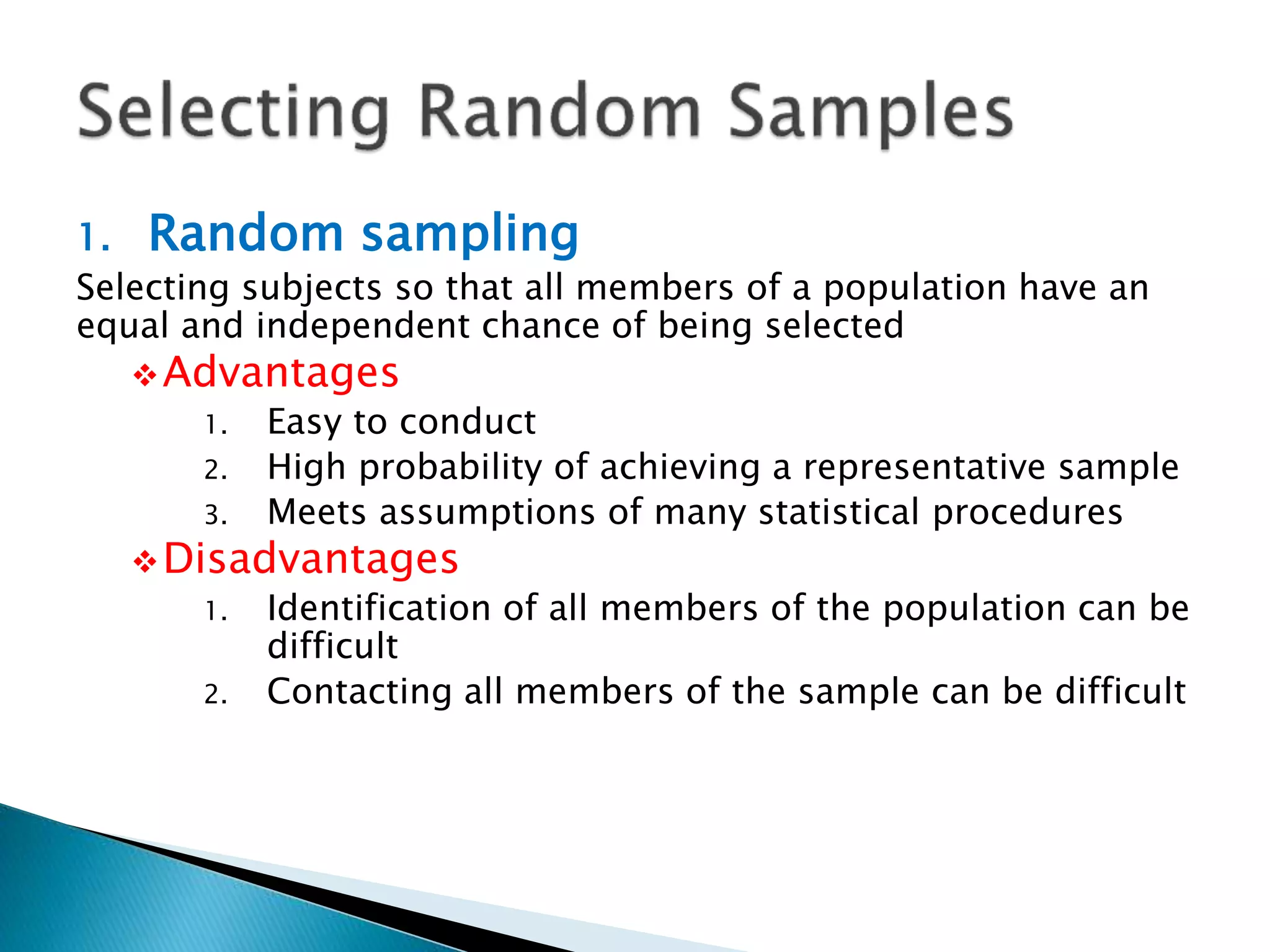 Selecting Random Samples

1. Random sampling

Selecting subjects so that all members of a population have an equal and independent chance of being selected

❖ Advantages

1. Easy to conduct
2. High probability of achieving a representative sample
3. Meets assumptions of many statistical procedures

❖ Disadvantages

1. Identification of all members of the population can be difficult
2. Contacting all members of the sample can be difficult